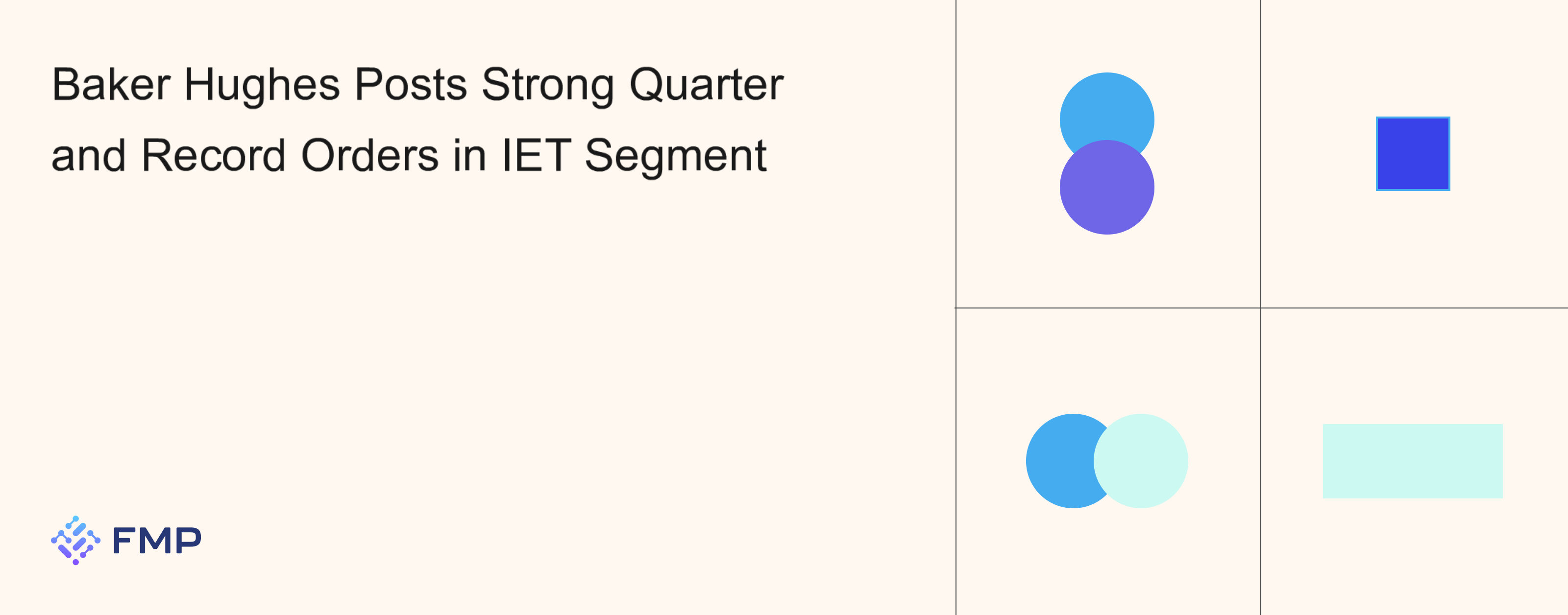 Baker Hughes Posts Strong Quarter and Record Orders in IET Segment

FMP